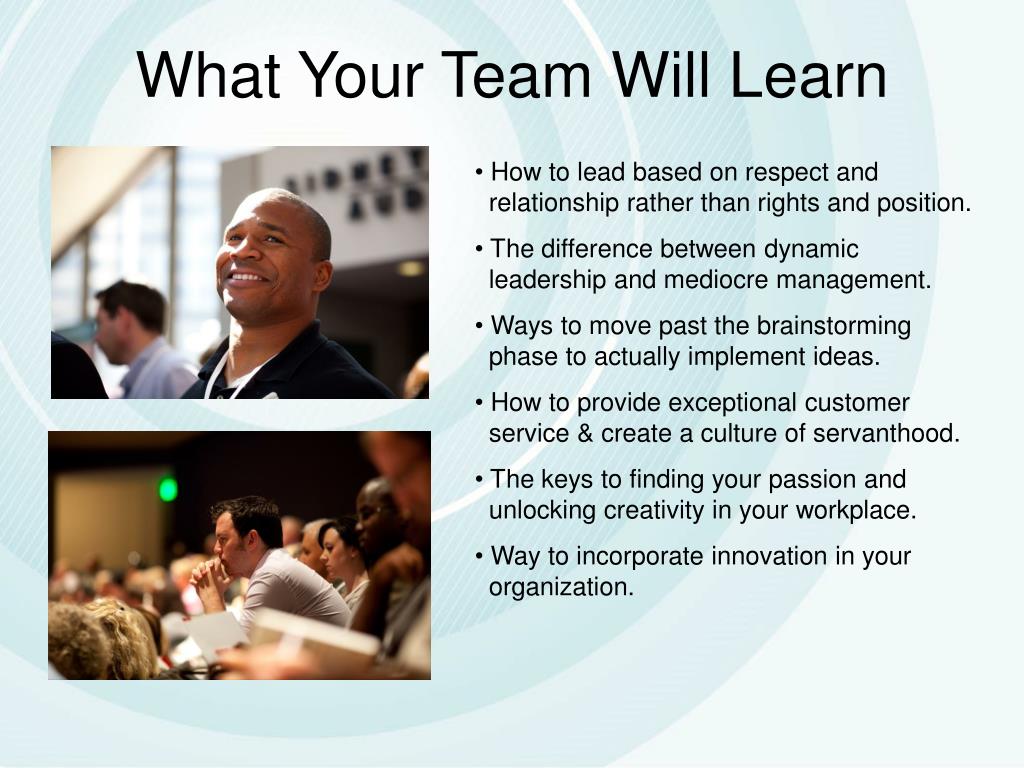 What Your Team Will Learn

• How to lead based on respect and relationship rather than rights and position.

• The difference between dynamic leadership and mediocre management.

• Ways to move past the brainstorming phase to actually implement ideas.

• How to provide exceptional customer service & create a culture of servanthood.

• The keys to finding your passion and unlocking creativity in your workplace.

• Way to incorporate innovation in your organization.